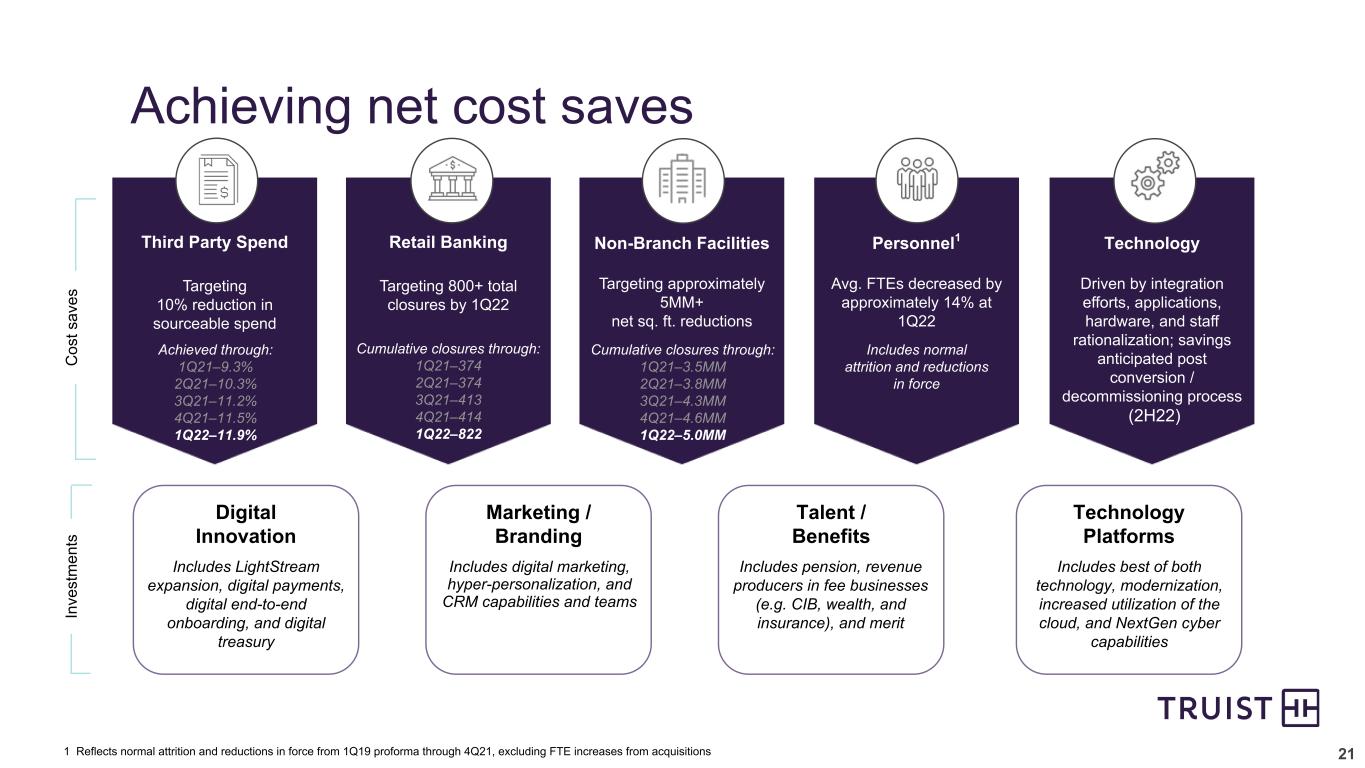 Achieving net cost saves

Cost saves

Third Party Spend

Targeting 10% reduction in sourceable spend

Achieved through:
1Q21–9.3%
2Q21–10.3%
3Q21–11.2%
4Q21–11.5%
1Q22–11.9%

Retail Banking

Targeting 800+ total closures by 1Q22

Cumulative closures through:
1Q21–374
2Q21–374
3Q21–413
4Q21–414
1Q22–822

Non-Branch Facilities

Targeting approximately 5MM+ net sq. ft. reductions

Cumulative closures through:
1Q21–3.5MM
2Q21–3.8MM
3Q21–4.3MM
4Q21–4.6MM
1Q22–5.0MM

Personnel$^{1}$

Avg. FTEs decreased by approximately 14% at 1Q22

Includes normal attrition and reductions in force

Technology

Driven by integration efforts, applications, hardware, and staff rationalization; savings anticipated post conversion / decommissioning process (2H22)

Investments

Digital Innovation

Includes LightStream expansion, digital payments, digital end-to-end onboarding, and digital treasury

Marketing / Branding

Includes digital marketing, hyper-personalization, and CRM capabilities and teams

Talent / Benefits

Includes pension, revenue producers in fee businesses (e.g. CIB, wealth, and insurance), and merit

Technology Platforms

Includes best of both technology, modernization, increased utilization of the cloud, and NextGen cyber capabilities

TRUIST

1 Reflects normal attrition and reductions in force from 1Q19 proforma through 4Q21, excluding FTE increases from acquisitions

21